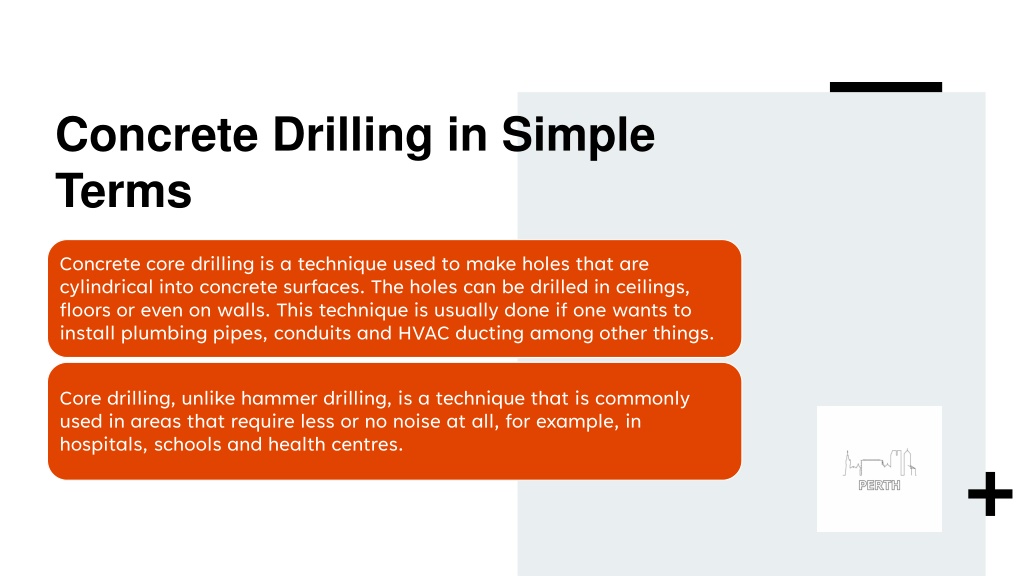 Concrete Drilling in Simple Terms

Concrete core drilling is a technique used to make holes that are cylindrical into concrete surfaces. The holes can be drilled in ceilings, floors or even on walls. This technique is usually done if one wants to install plumbing pipes, conduits and HVAC ducting among other things.

Core drilling, unlike hammer drilling, is a technique that is commonly used in areas that require less or no noise at all, for example, in hospitals, schools and health centres.

PERTH

+